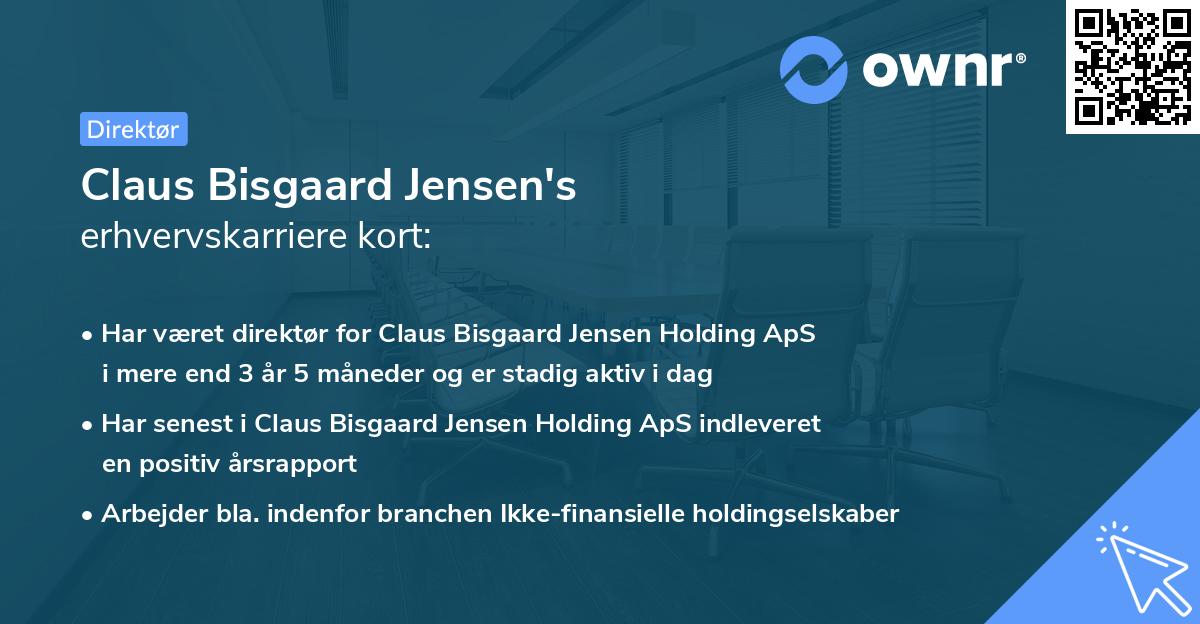 ownr®

Direktør

Claus Bisgaard Jensen's
erhvervskarriere kort:

• Har været direktør for Claus Bisgaard Jensen Holding ApS i mere end 3 år 5 måneder og er stadig aktiv i dag

• Har senest i Claus Bisgaard Jensen Holding ApS indleveret en positiv årsrapport

• Arbejder bla. indenfor branchen Ikke-finansielle holdingselskaber